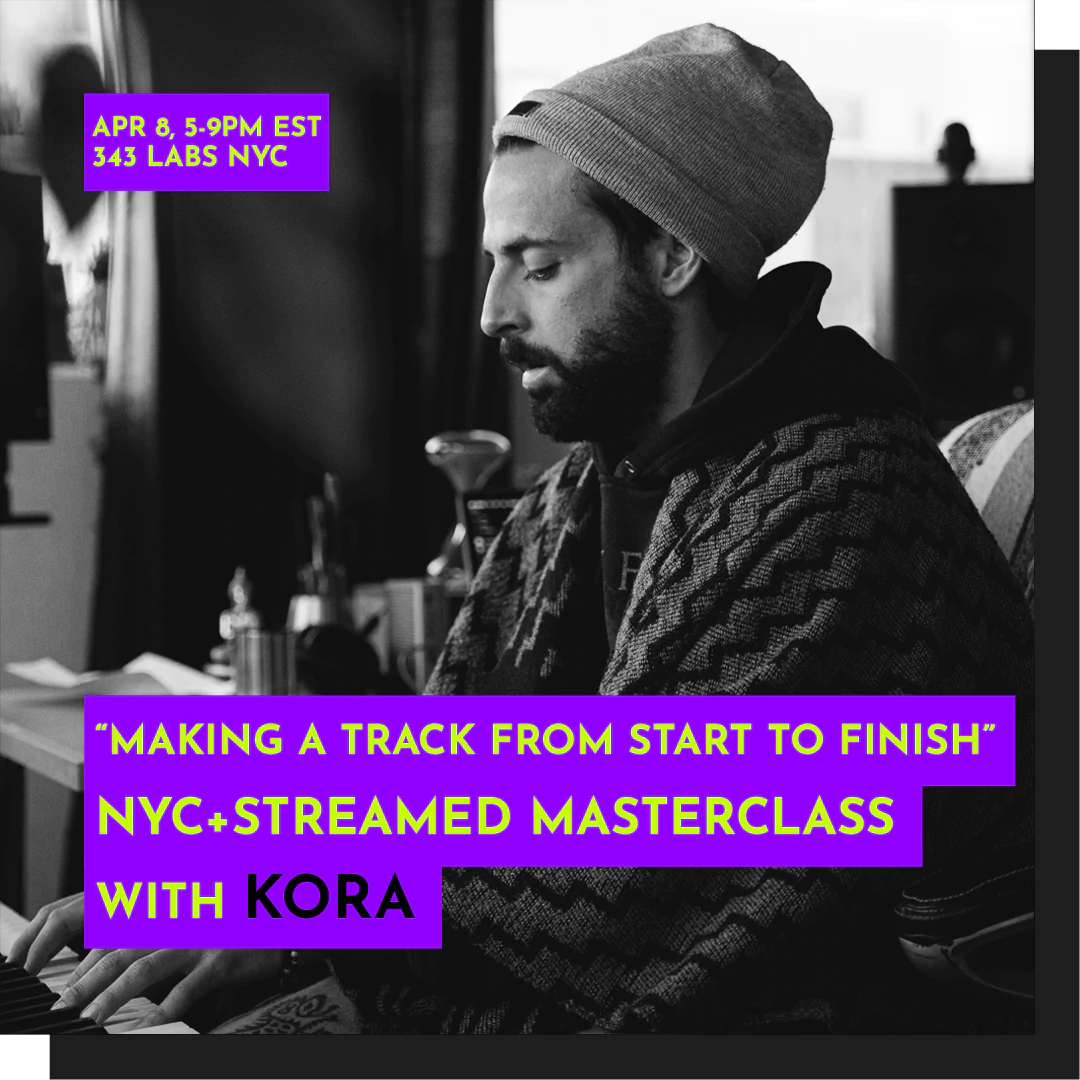 APR 8, 5-9PM EST
343 LABS NYC

"MAKING A TRACK FROM START TO FINISH"
NYC+STREAMED MASTERCLASS
WITH KORA